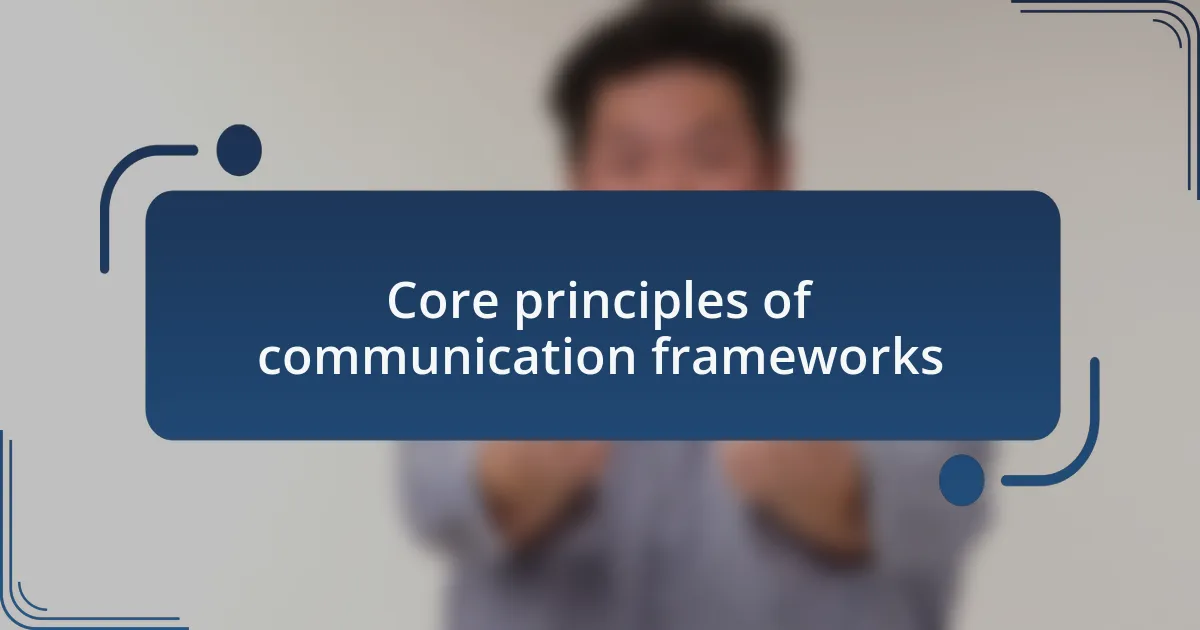 Core principles of communication frameworks